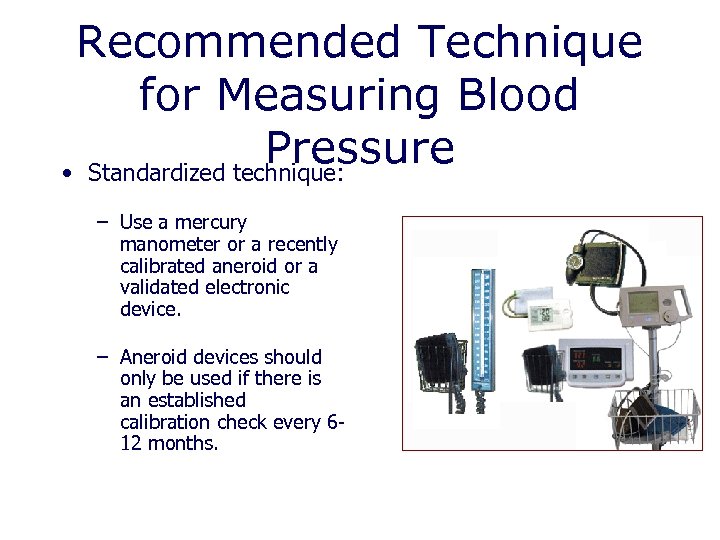 Recommended Technique for Measuring Blood Pressure

• Standardized technique:

– Use a mercury manometer or a recently calibrated aneroid or a validated electronic device.

– Aneroid devices should only be used if there is an established calibration check every 6-12 months.